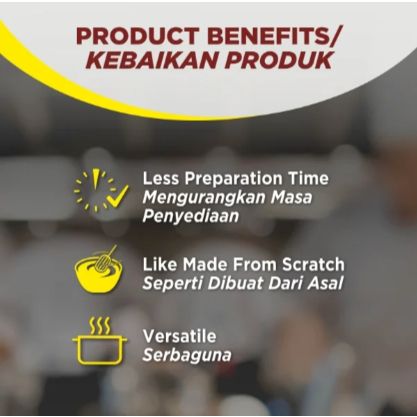 PRODUCT BENEFITS/
KEBAIKAN PRODUK

Less Preparation Time
Mengurangkan Masa Penyediaan

Like Made From Scratch
Seperti Dibuat Dari Asal

Versatile
Serbaguna